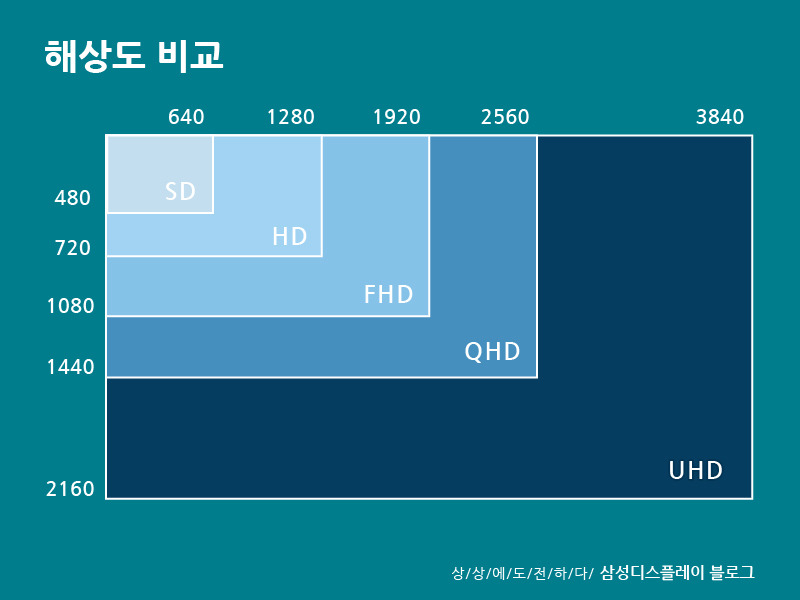 해상도 비교

640 1280 1920 2560 3840

480
720
1080
1440
2160

SD
HD
FHD
QHD
UHD

상/상/에/도/전/하/다/ 삼성디스플레이 블로그